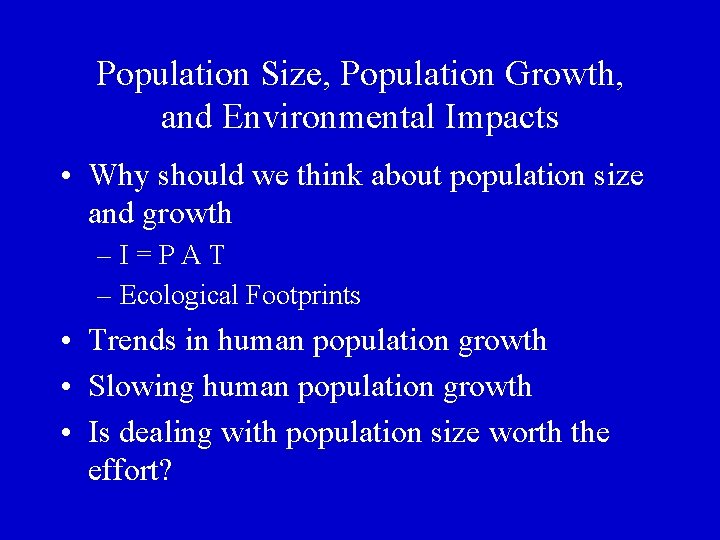 Population Size, Population Growth, and Environmental Impacts

• Why should we think about population size and growth
– I = P A T
– Ecological Footprints
• Trends in human population growth
• Slowing human population growth
• Is dealing with population size worth the effort?